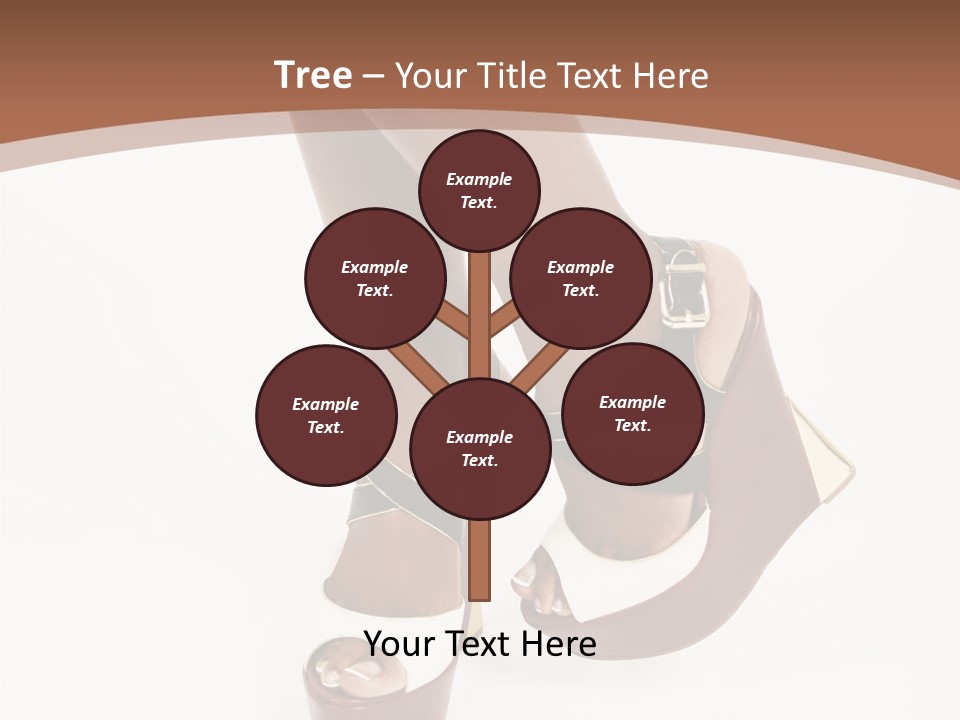 Tree – Your Title Text Here

Example Text.

Example Text.

Example Text.

Example Text.

Example Text.

Example Text.

Your Text Here